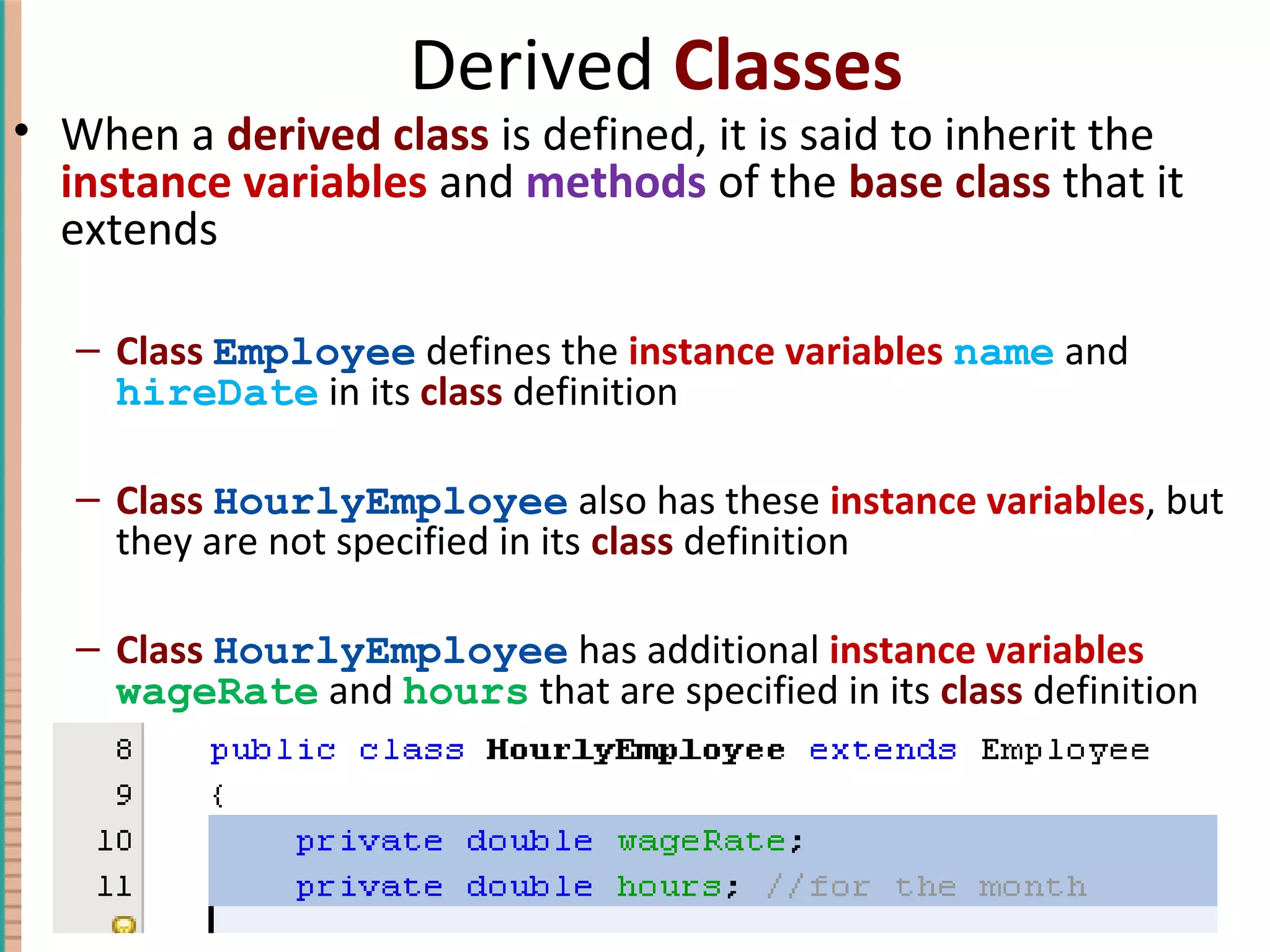 Derived Classes

• When a derived class is defined, it is said to inherit the instance variables and methods of the base class that it extends

– Class Employee defines the instance variables name and hireDate in its class definition

– Class HourlyEmployee also has these instance variables, but they are not specified in its class definition

– Class HourlyEmployee has additional instance variables wageRate and hours that are specified in its class definition

8 public class HourlyEmployee extends Employee
9 {
10 private double wageRate;
11 private double hours; //for the month